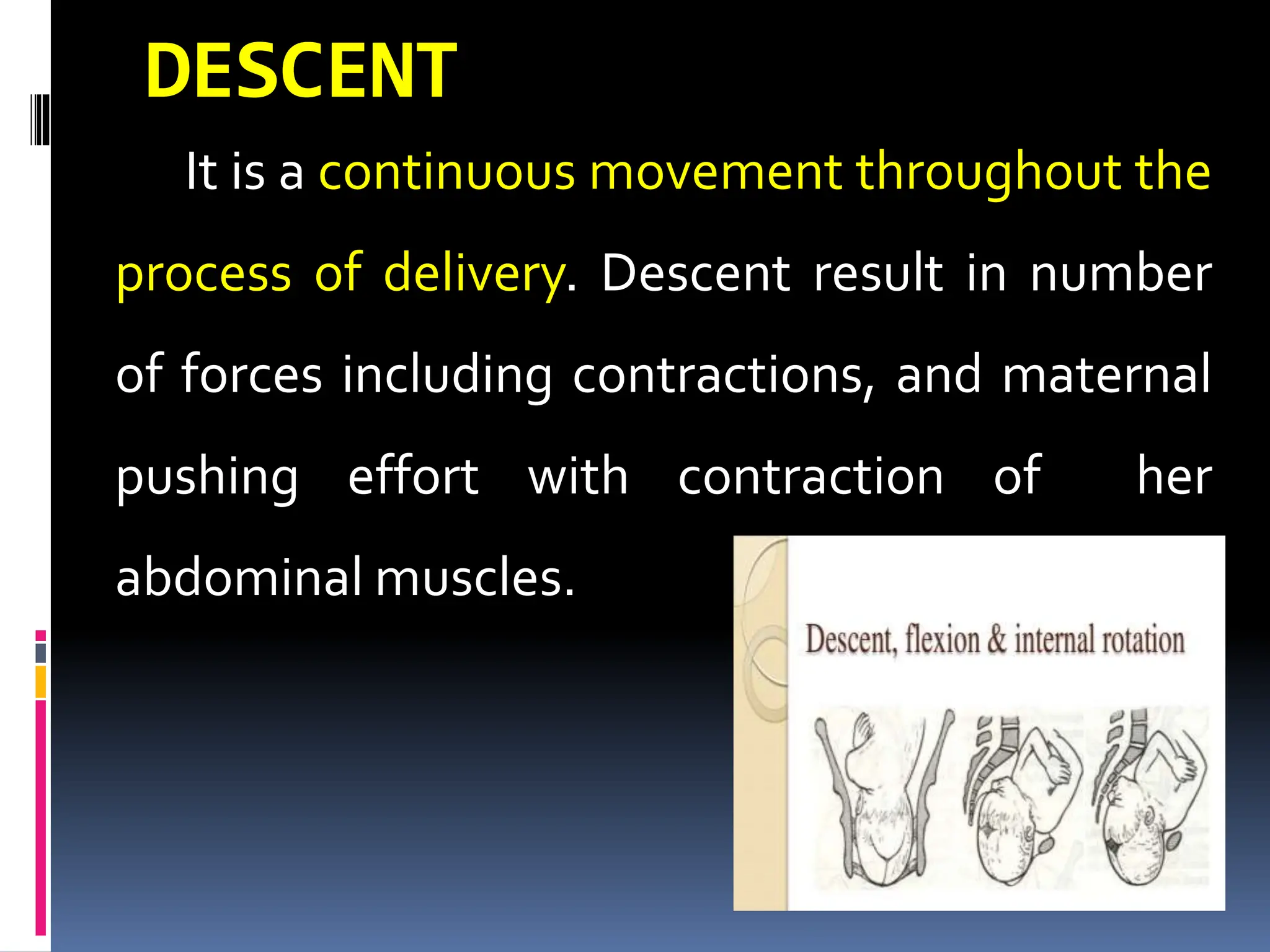 DESCENT

It is a continuous movement throughout the process of delivery. Descent result in number of forces including contractions, and maternal pushing effort with contraction of her abdominal muscles.

Descent, flexion & internal rotation